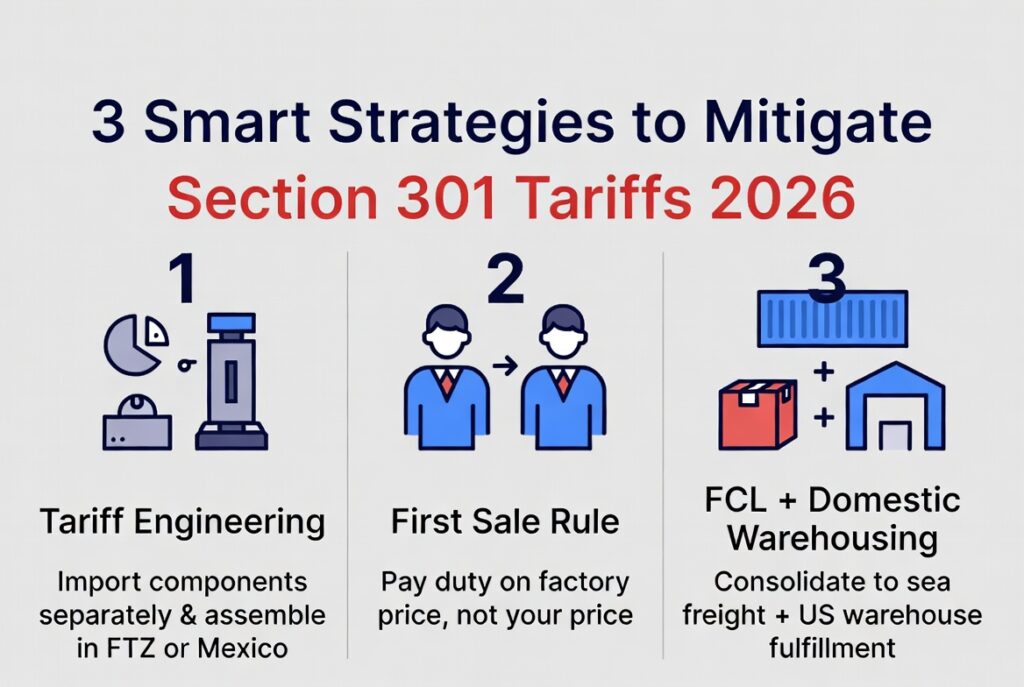 3 Smart Strategies to Mitigate
Section 301 Tariffs 2026

1

Tariff Engineering

Import components separately & assemble in FTZ or Mexico

2

First Sale Rule

Pay duty on factory price, not your price

3

FCL + Domestic Warehousing

Consolidate to sea freight + US warehouse fulfillment